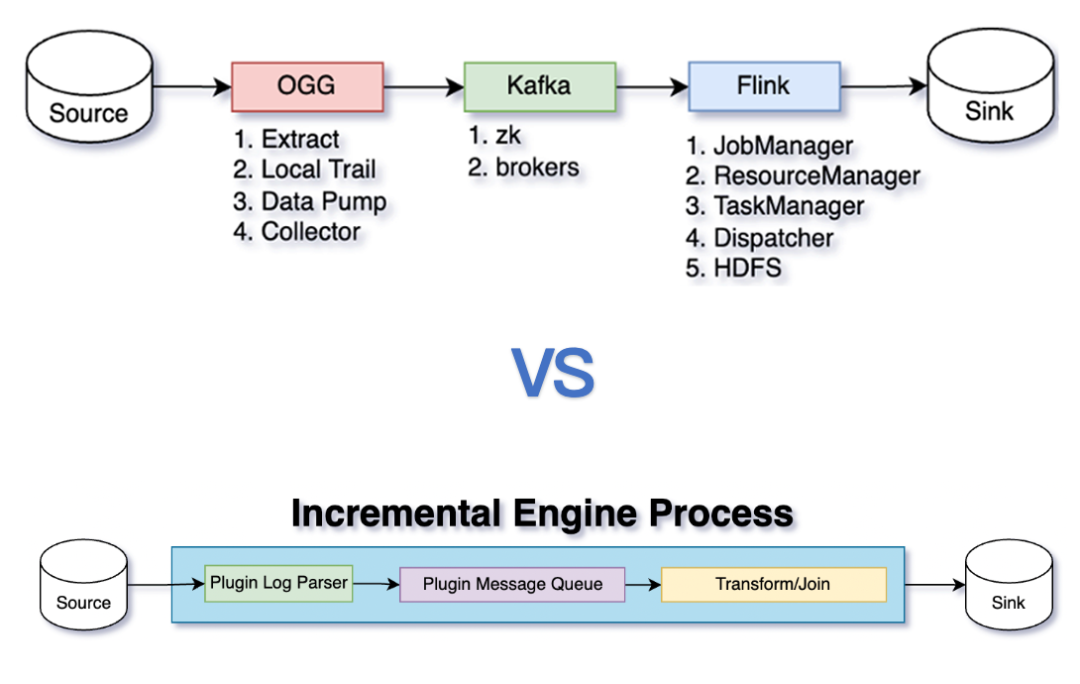 Source

OGG

1. Extract
2. Local Trail
3. Data Pump
4. Collector

Kafka

1. zk
2. brokers

Flink

1. JobManager
2. ResourceManager
3. TaskManager
4. Dispatcher
5. HDFS

Sink

VS

Incremental Engine Process

Source

Plugin Log Parser

Plugin Message Queue

Transform/Join

Sink